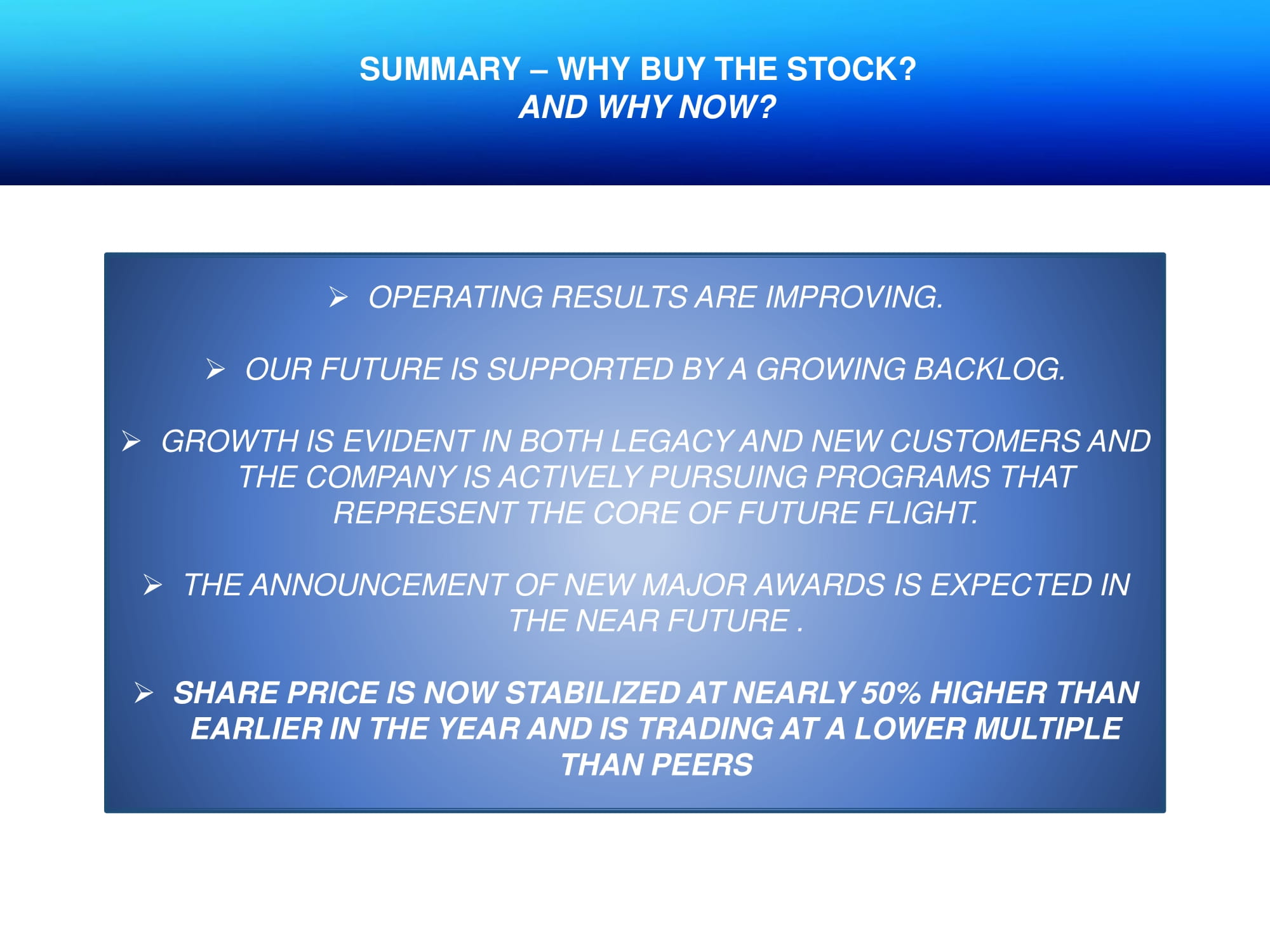 SUMMARY – WHY BUY THE STOCK?
AND WHY NOW?

➢ OPERATING RESULTS ARE IMPROVING.

➢ OUR FUTURE IS SUPPORTED BY A GROWING BACKLOG.

➢ GROWTH IS EVIDENT IN BOTH LEGACY AND NEW CUSTOMERS AND THE COMPANY IS ACTIVELY PURSUING PROGRAMS THAT REPRESENT THE CORE OF FUTURE FLIGHT.

➢ THE ANNOUNCEMENT OF NEW MAJOR AWARDS IS EXPECTED IN THE NEAR FUTURE .

➢ SHARE PRICE IS NOW STABILIZED AT NEARLY 50% HIGHER THAN EARLIER IN THE YEAR AND IS TRADING AT A LOWER MULTIPLE THAN PEERS